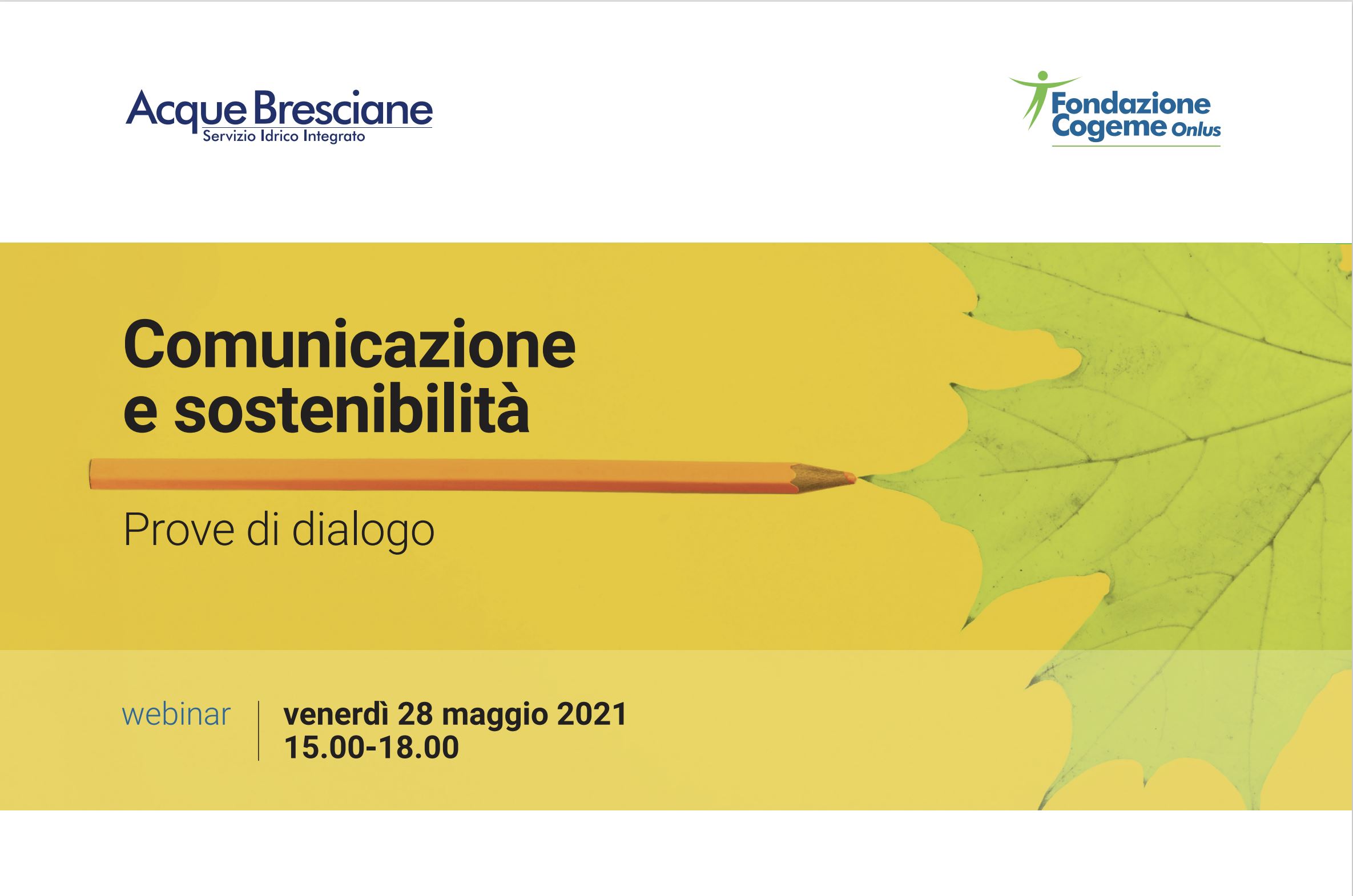 Acque Bresciane
Servizio Idrico Integrato

Fondazione Cogeme Onlus

Comunicazione e sostenibilità

Prove di dialogo

webinar

venerdì 28 maggio 2021
15.00-18.00